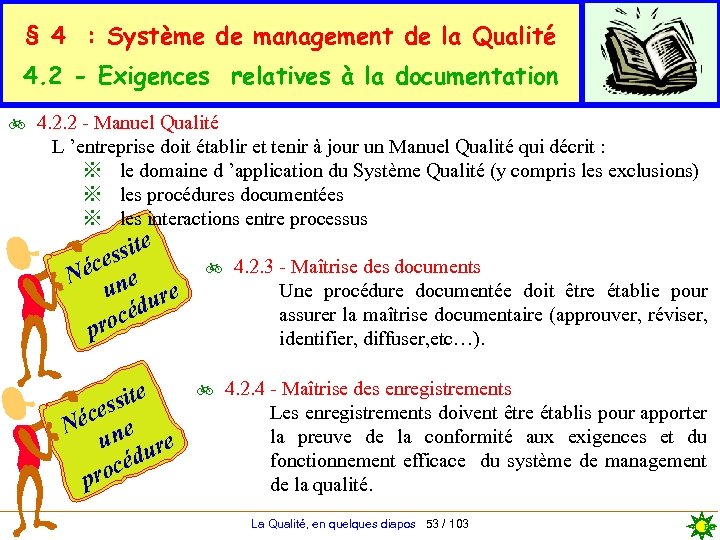 § 4 : Système de management de la Qualité
4.2 - Exigences relatives à la documentation

4.2.2 - Manuel Qualité
L 'entreprise doit établir et tenir à jour un Manuel Qualité qui décrit :
※ le domaine d 'application du Système Qualité (y compris les exclusions)
※ les procédures documentées
※ les interactions entre processus

Nécessite une procédure

4.2.3 - Maîtrise des documents
Une procédure documentée doit être établie pour assurer la maîtrise documentaire (approuver, réviser, identifier, diffuser,etc…).

Nécessite une procédure

4.2.4 - Maîtrise des enregistrements
Les enregistrements doivent être établis pour apporter la preuve de la conformité aux exigences et du fonctionnement efficace du système de management de la qualité.

La Qualité, en quelques diapos 53 / 103